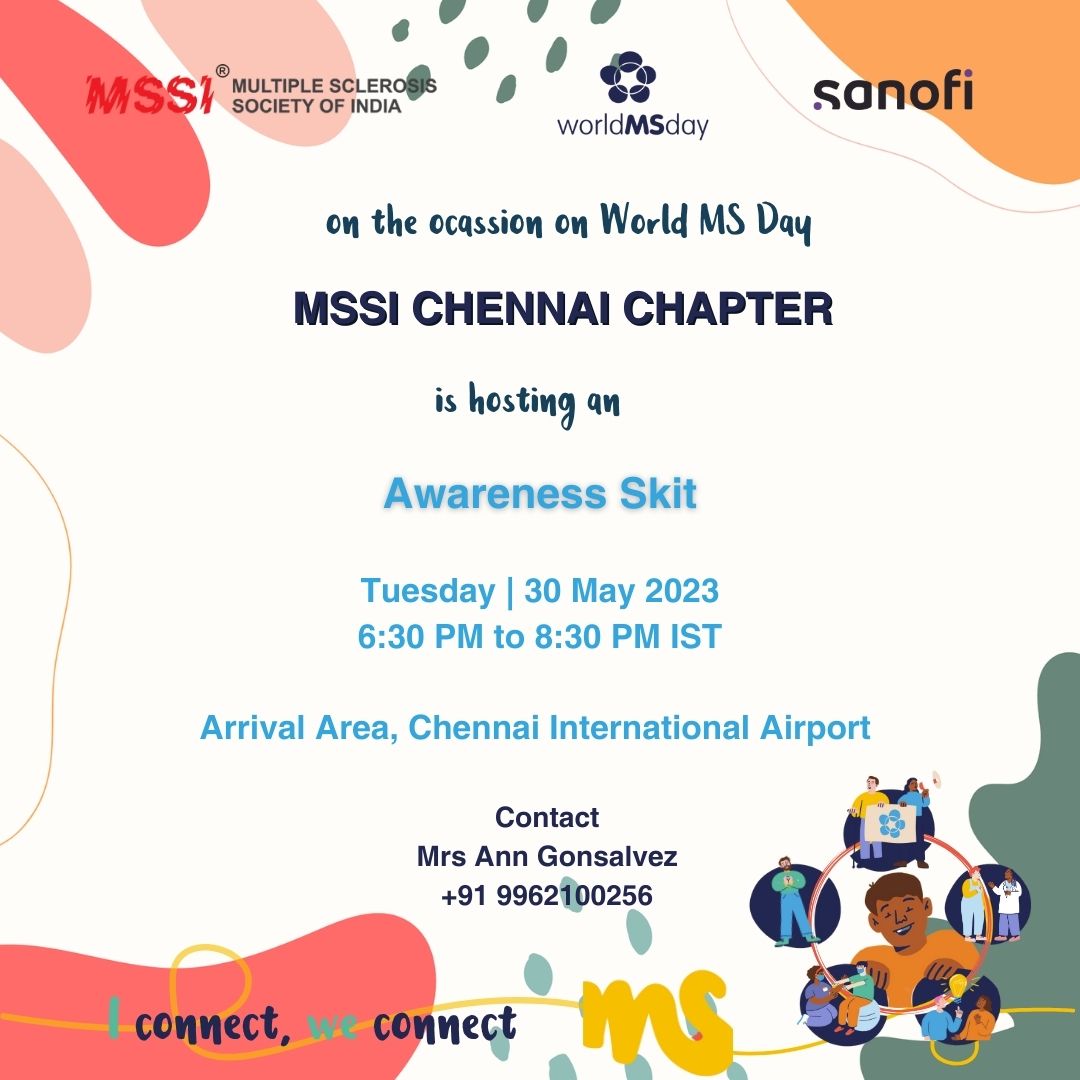 MSSI® MULTIPLE SCLEROSIS SOCIETY OF INDIA

worldMSday

sanofi

on the ocassion on World MS Day

MSSI CHENNAI CHAPTER

is hosting an

Awareness Skit

Tuesday | 30 May 2023
6:30 PM to 8:30 PM IST

Arrival Area, Chennai International Airport

Contact
Mrs Ann Gonsalvez
+91 9962100256

I connect, we connect

MS